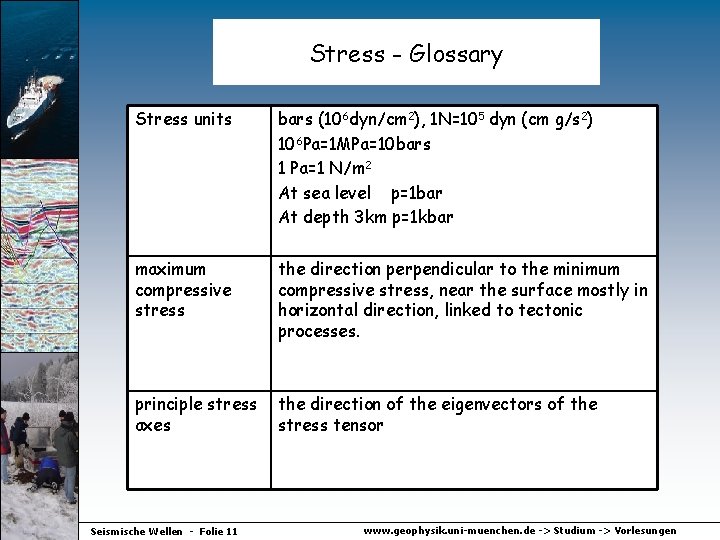 Stress - Glossary

| Stress units | bars ($10^6$dyn/cm$^2$), 1N=$10^5$ dyn (cm g/s$^2$) $10^6$Pa=1MPa=10bars 1 Pa=1 N/m$^2$ At sea level p=1bar At depth 3km p=1kbar |
|---|---|
| maximum compressive stress | the direction perpendicular to the minimum compressive stress, near the surface mostly in horizontal direction, linked to tectonic processes. |
| principle stress axes | the direction of the eigenvectors of the stress tensor |

Seismische Wellen - Folie 11

www.geophysik.uni-muenchen.de -> Studium -> Vorlesungen